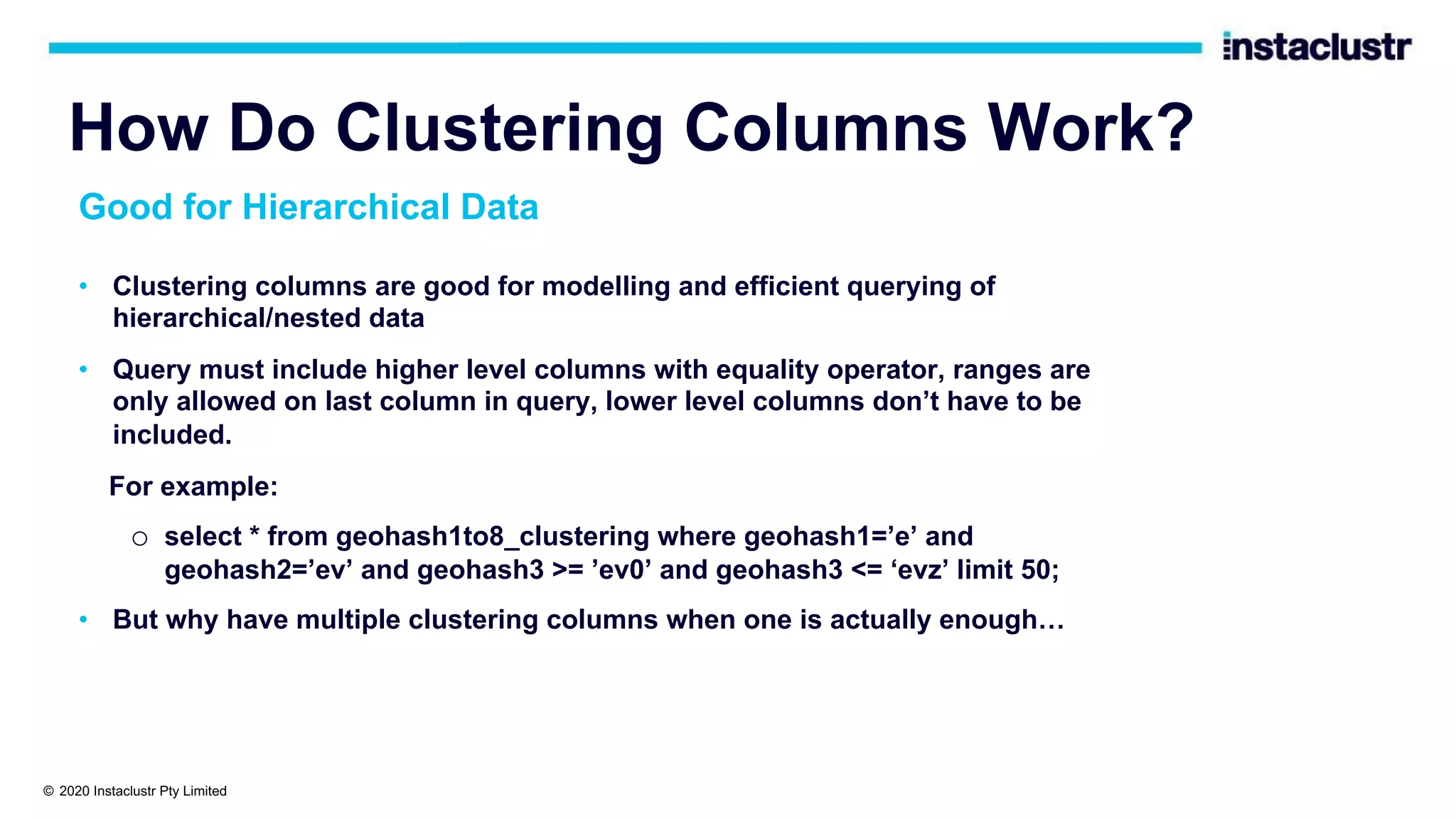 instaclustr

How Do Clustering Columns Work?

Good for Hierarchical Data

• Clustering columns are good for modelling and efficient querying of hierarchical/nested data

• Query must include higher level columns with equality operator, ranges are only allowed on last column in query, lower level columns don’t have to be included.

For example:

○ select * from geohash1to8_clustering where geohash1=’e’ and geohash2=’ev’ and geohash3 >= ’ev0’ and geohash3 <= ‘evz’ limit 50;

• But why have multiple clustering columns when one is actually enough…

© 2020 Instaclustr Pty Limited